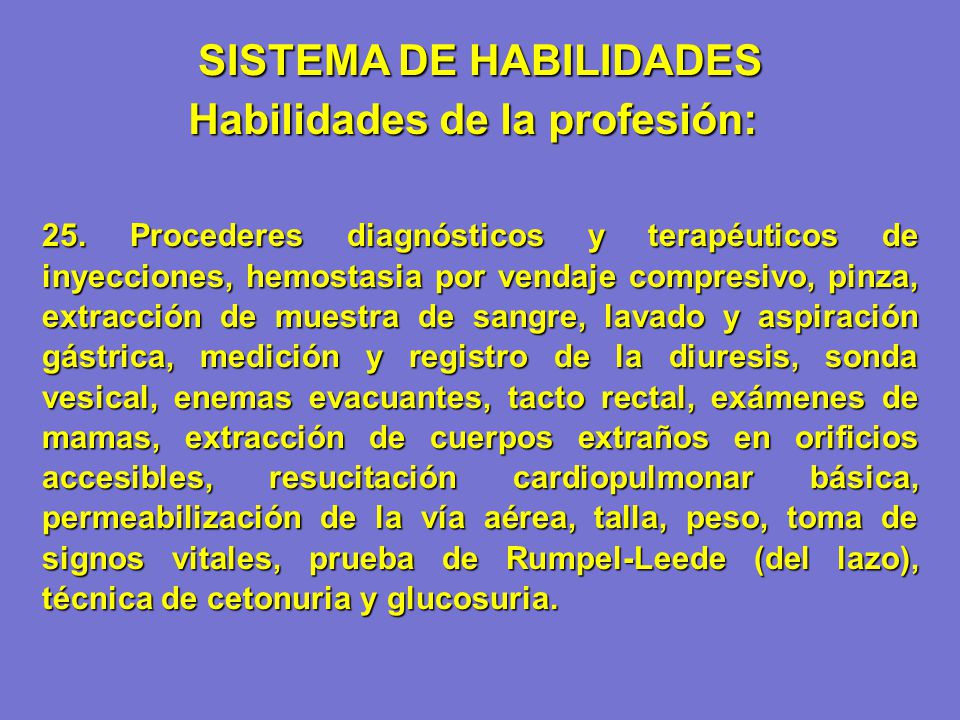 SISTEMA DE HABILIDADES
Habilidades de la profesión:

25. Procederes diagnósticos y terapéuticos de inyecciones, hemostasia por vendaje compresivo, pinza, extracción de muestra de sangre, lavado y aspiración gástrica, medición y registro de la diuresis, sonda vesical, enemas evacuantes, tacto rectal, exámenes de mamas, extracción de cuerpos extraños en orificios accesibles, resucitación cardiopulmonar básica, permeabilización de la vía aérea, talla, peso, toma de signos vitales, prueba de Rumpel-Leede (del lazo), técnica de cetonuria y glucosuria.